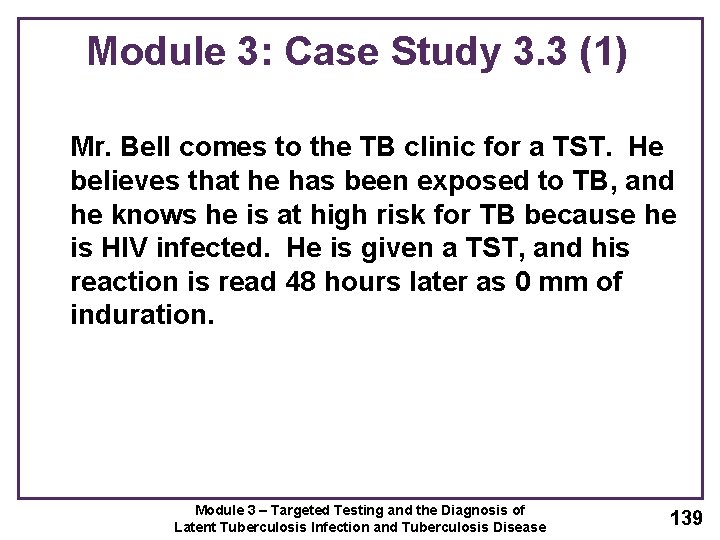 Module 3: Case Study 3.3 (1)

Mr. Bell comes to the TB clinic for a TST. He believes that he has been exposed to TB, and he knows he is at high risk for TB because he is HIV infected. He is given a TST, and his reaction is read 48 hours later as 0 mm of induration.

Module 3 – Targeted Testing and the Diagnosis of Latent Tuberculosis Infection and Tuberculosis Disease

139